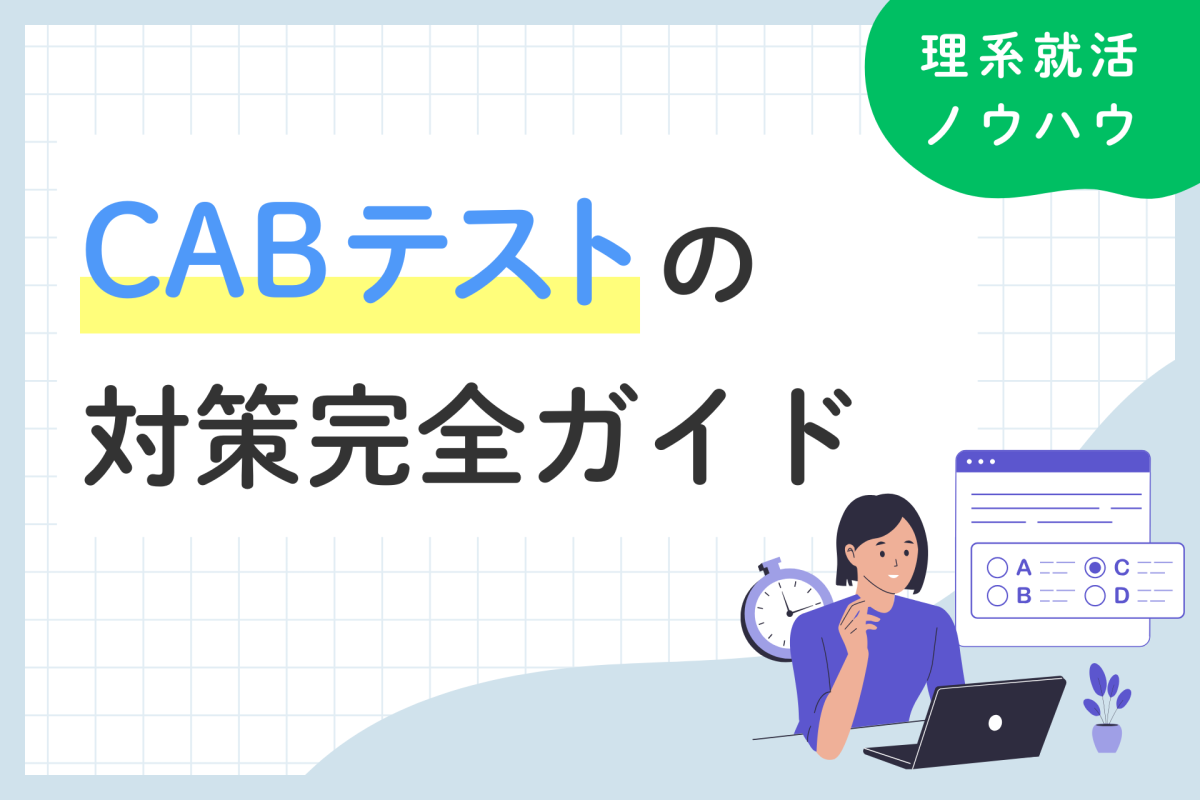 理系就活
ノウハウ

CABテストの
対策完全ガイド

A
C
B
D